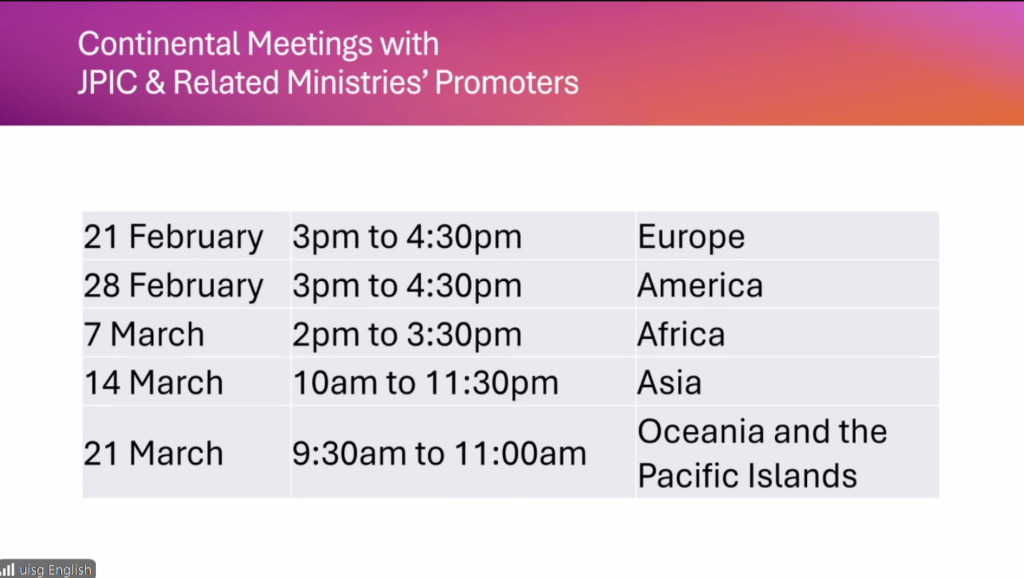 Continental Meetings with JPIC & Related Ministries' Promoters

| | | |
|---|---|---|
| 21 February | 3pm to 4:30pm | Europe |
| 28 February | 3pm to 4:30pm | America |
| 7 March | 2pm to 3:30pm | Africa |
| 14 March | 10am to 11:30pm | Asia |
| 21 March | 9:30am to 11:00am | Oceania and the Pacific Islands |

uisg English